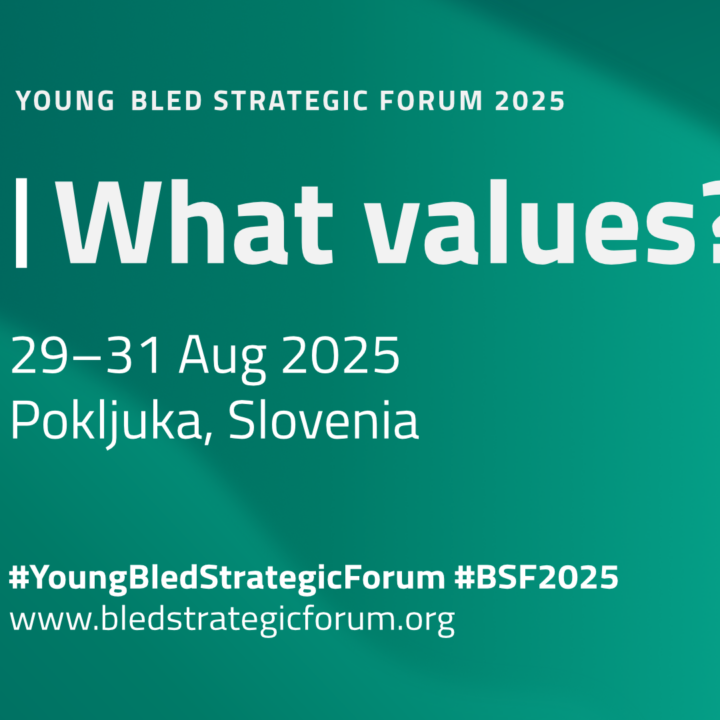 YOUNG BLED STRATEGIC FORUM 2025

| What values?

29–31 Aug 2025
Pokljuka, Slovenia

#YoungBledStrategicForum #BSF2025
www.bledstrategicforum.org